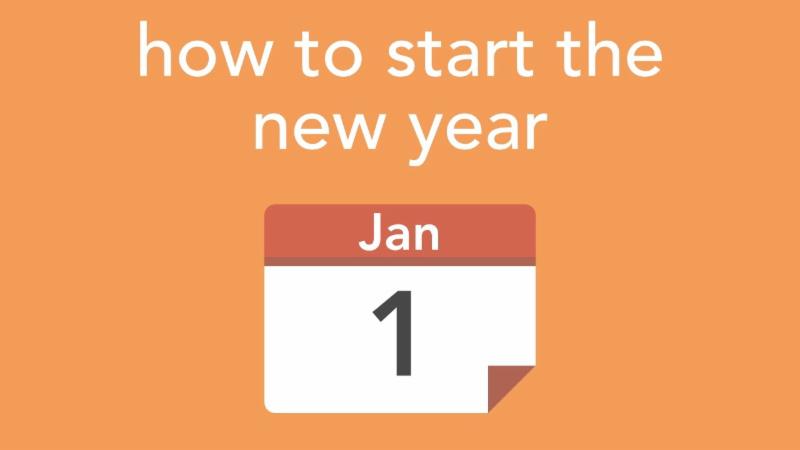 how to start the new year

Jan

1